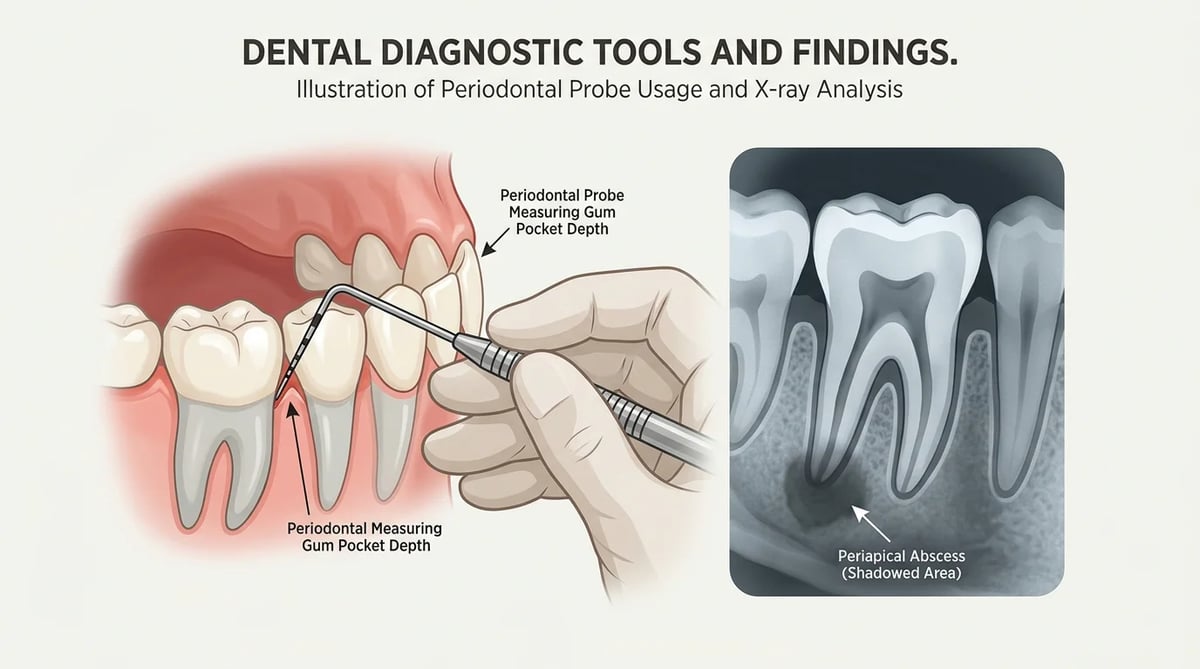 DENTAL DIAGNOSTIC TOOLS AND FINDINGS.

Illustration of Periodontal Probe Usage and X-ray Analysis

Periodontal Probe Measuring Gum Pocket Depth

Periodontal Measuring Gum Pocket Depth

Periapical Abscess (Shadowed Area)